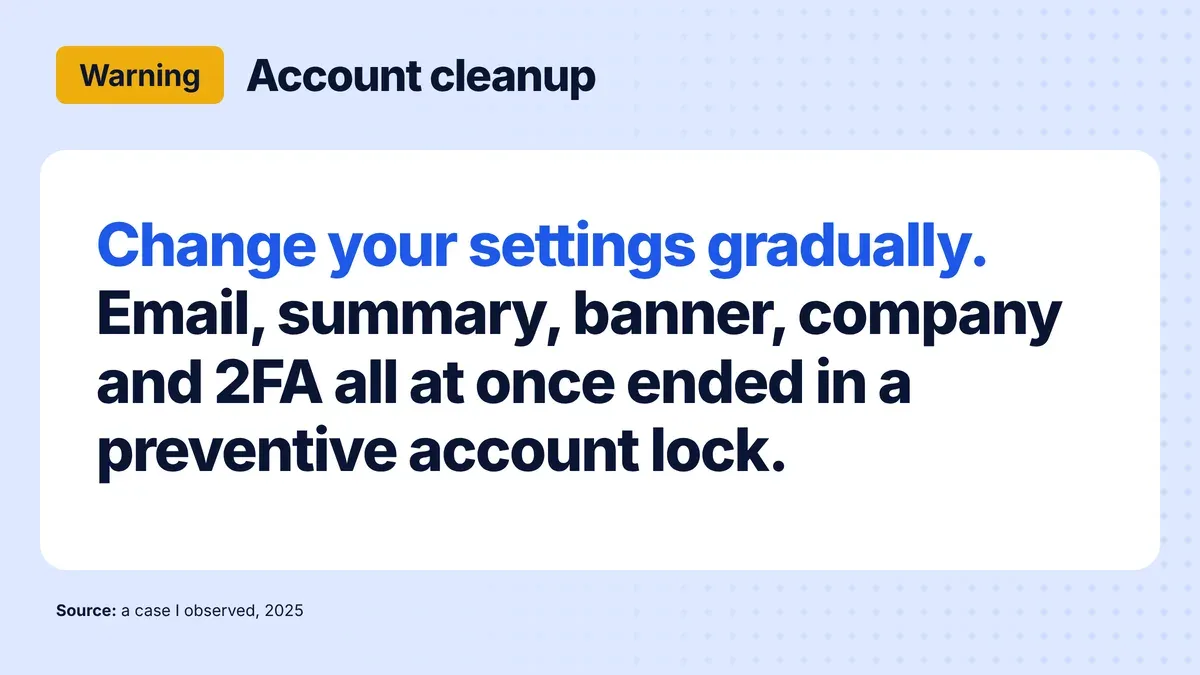 Warning
Account cleanup

Change your settings gradually. Email, summary, banner, company and 2FA all at once ended in a preventive account lock.

Source: a case I observed, 2025